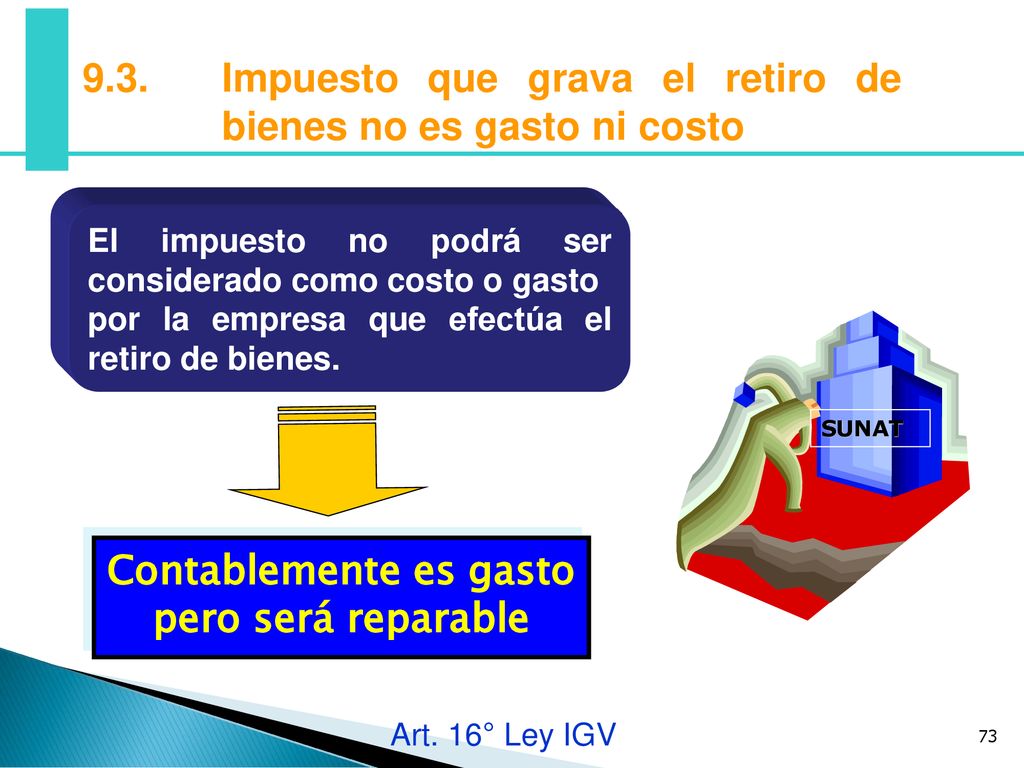 9.3. Impuesto que grava el retiro de bienes no es gasto ni costo

El impuesto no podrá ser considerado como costo o gasto por la empresa que efectúa el retiro de bienes.

SUNAT

Contablemente es gasto pero será reparable

Art. 16° Ley IGV

73